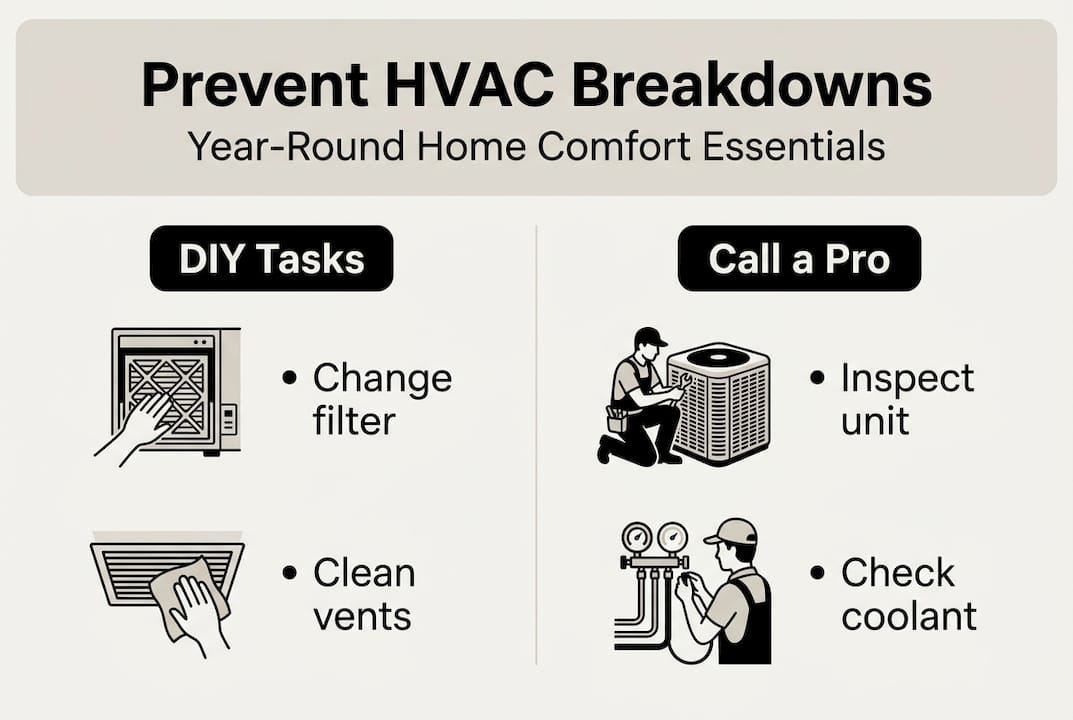 Prevent HVAC Breakdowns
Year-Round Home Comfort Essentials

DIY Tasks

• Change filter

• Clean vents

Call a Pro

• Inspect unit

• Check coolant